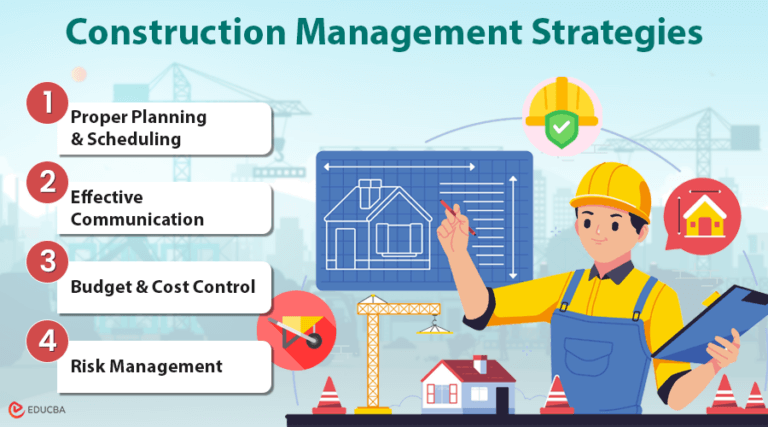 Construction Management Strategies

1 Proper Planning & Scheduling

2 Effective Communication

3 Budget & Cost Control

4 Risk Management

EDUCBA